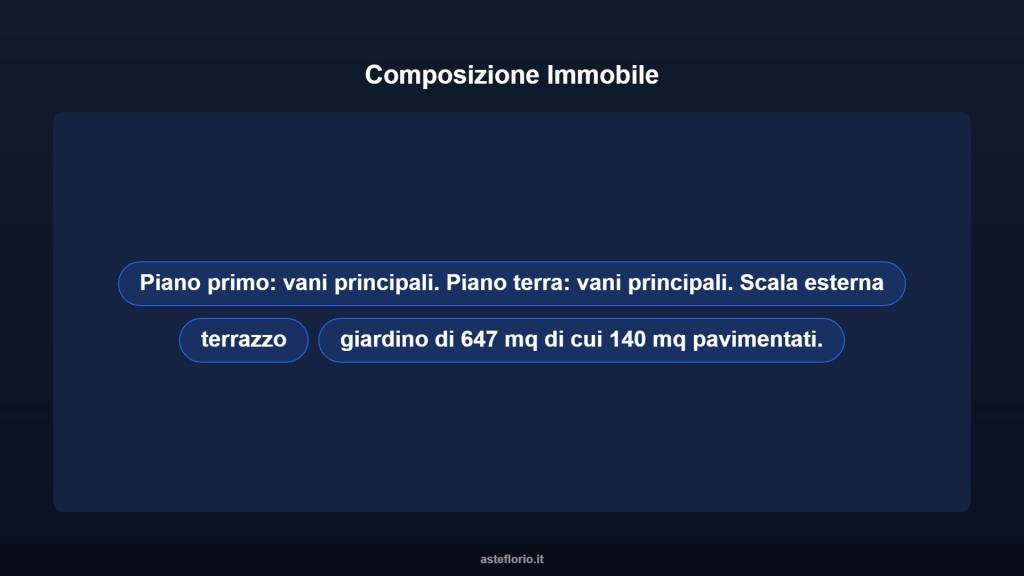 Composizione Immobile

Piano primo: vani principali. Piano terra: vani principali. Scala esterna

terrazzo

giardino di 647 mq di cui 140 mq pavimentati.

asteflorio.it